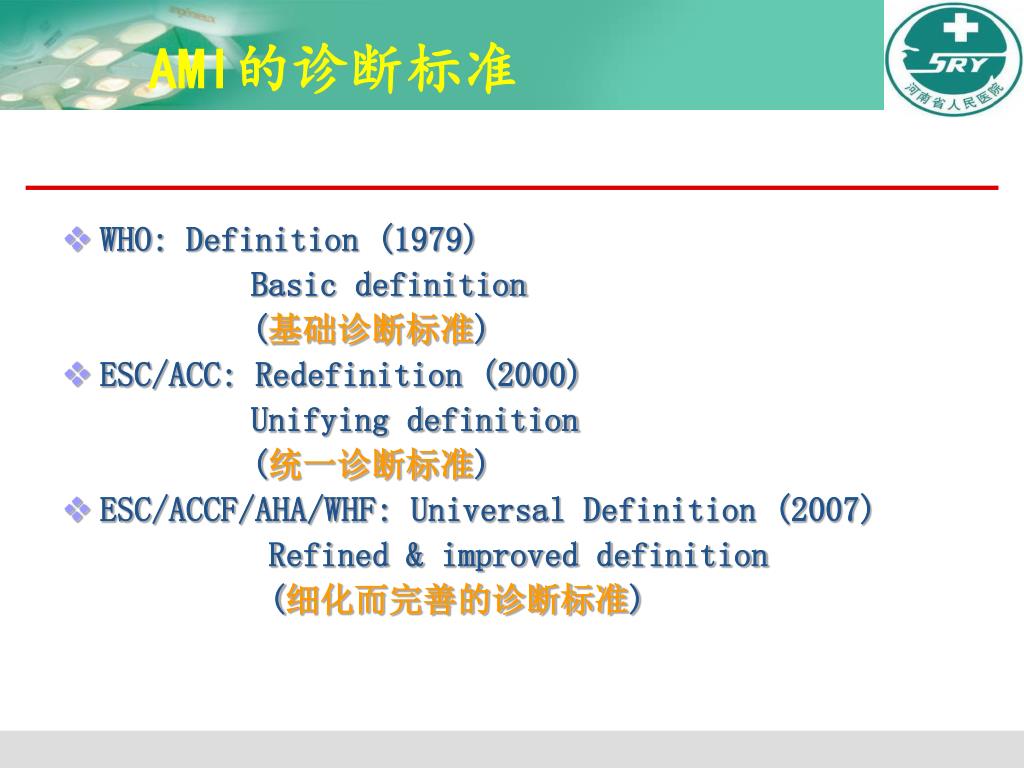 AMI的诊断标准

SRY
河南省人民医院

❖ WHO: Definition (1979)
Basic definition
(基础诊断标准)

❖ ESC/ACC: Redefinition (2000)
Unifying definition
(统一诊断标准)

❖ ESC/ACCF/AHA/WHF: Universal Definition (2007)
Refined & improved definition
(细化而完善的诊断标准)